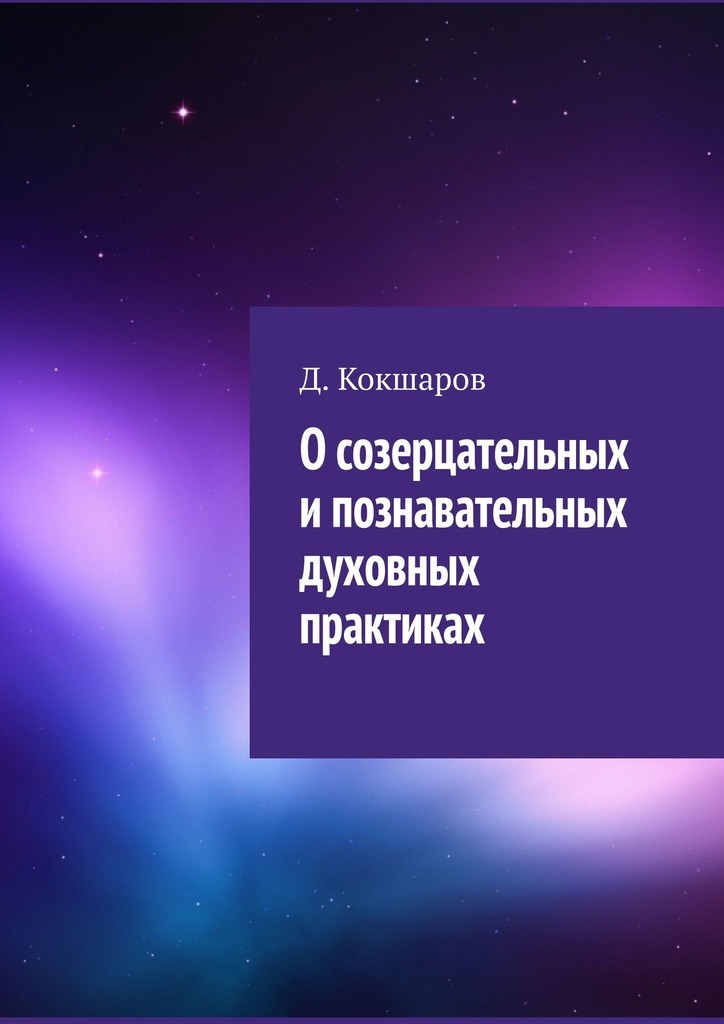 Д. Кокшаров

О созерцательных и познавательных духовных практиках